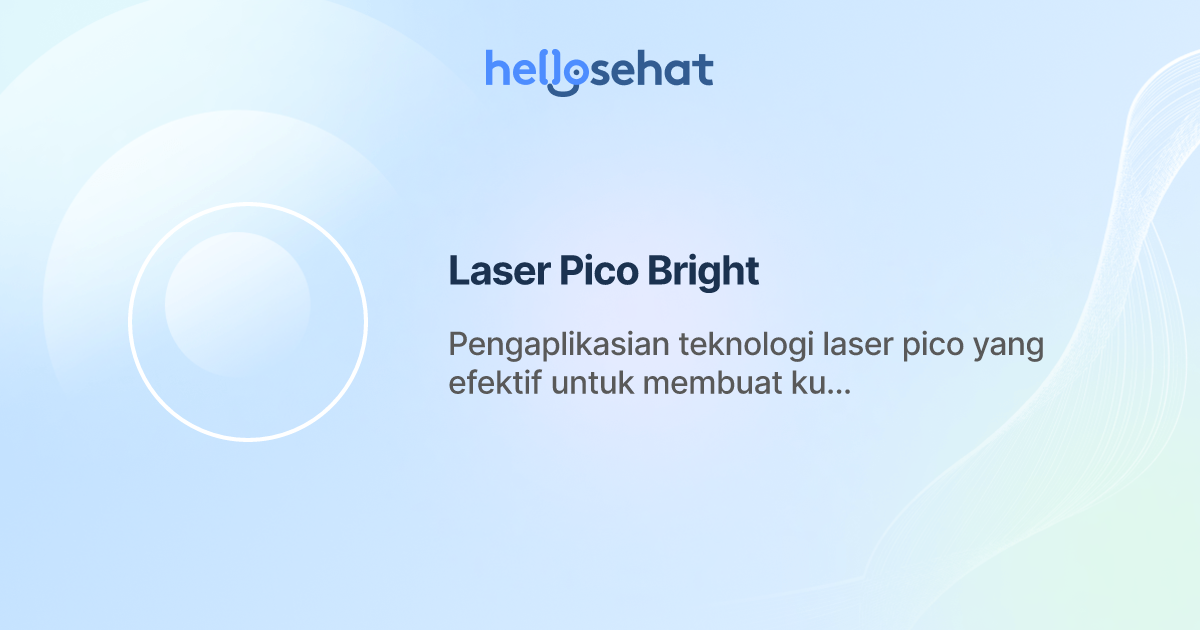 hellosehat

Laser Pico Bright

Pengaplikasian teknologi laser pico yang efektif untuk membuat ku...